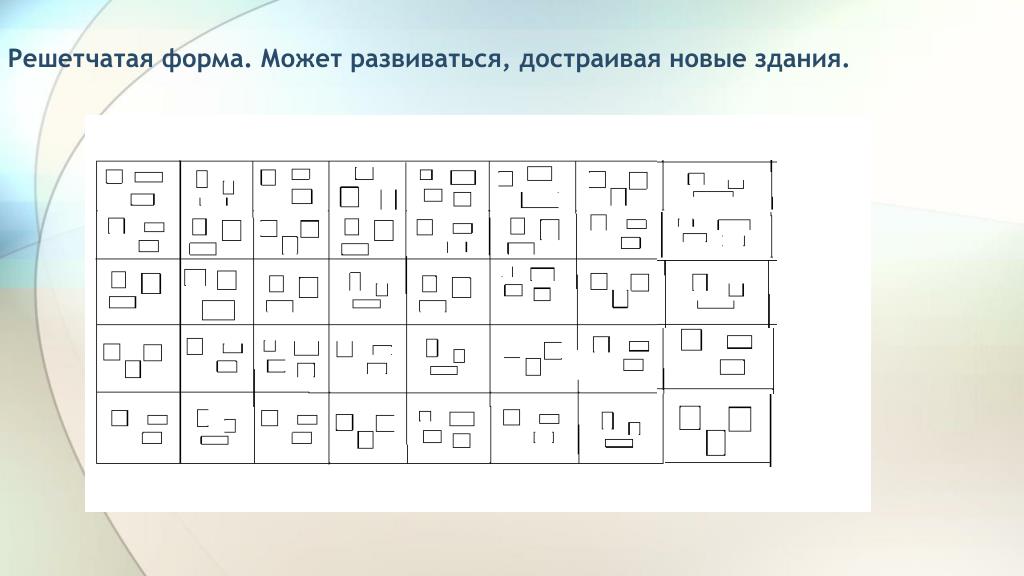 Решетчатая форма. Может развиваться, достраивая новые здания.